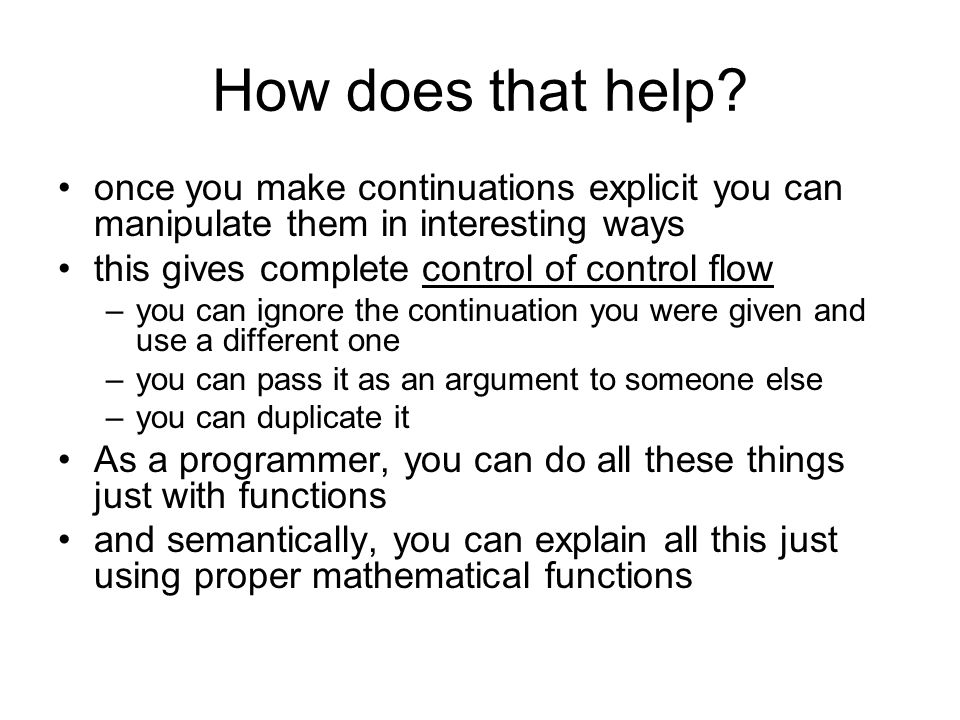 How does that help?

• once you make continuations explicit you can manipulate them in interesting ways
• this gives complete control of control flow
  – you can ignore the continuation you were given and use a different one
  – you can pass it as an argument to someone else
  – you can duplicate it
• As a programmer, you can do all these things just with functions
• and semantically, you can explain all this just using proper mathematical functions